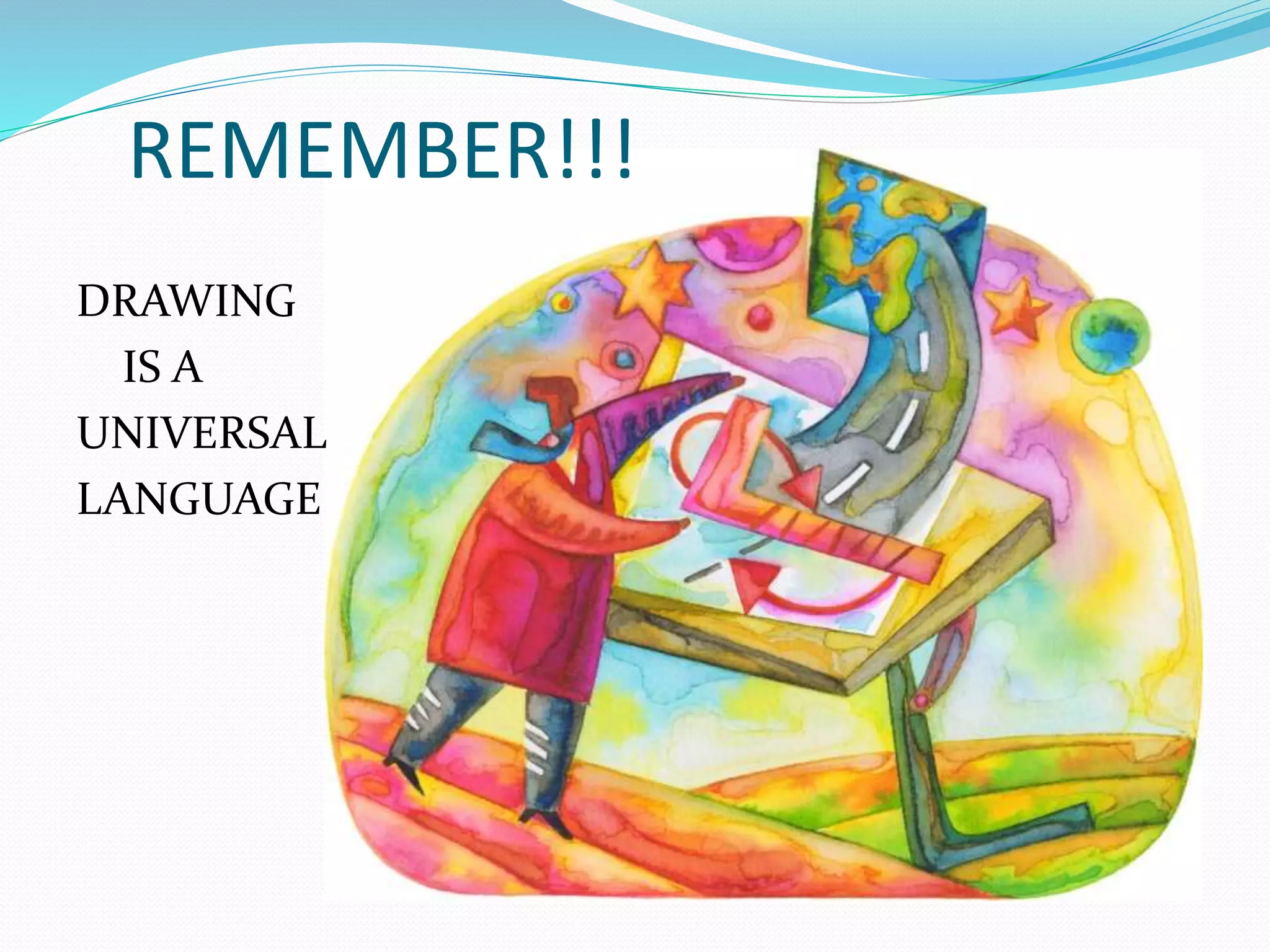 REMEMBER!!!

DRAWING IS A UNIVERSAL LANGUAGE